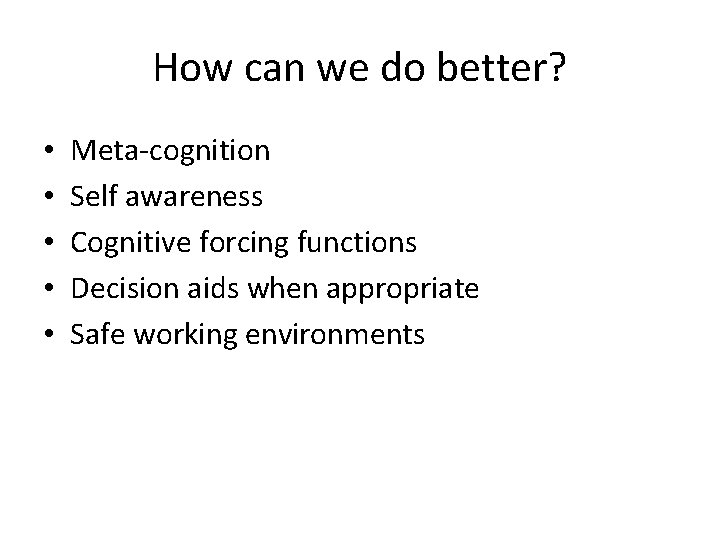 How can we do better?

• Meta-cognition
• Self awareness
• Cognitive forcing functions
• Decision aids when appropriate
• Safe working environments